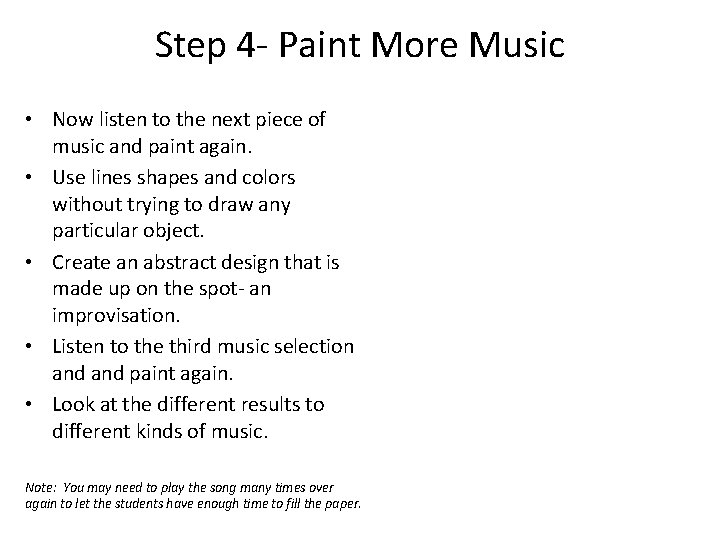 Step 4- Paint More Music

• Now listen to the next piece of music and paint again.
• Use lines shapes and colors without trying to draw any particular object.
• Create an abstract design that is made up on the spot- an improvisation.
• Listen to the third music selection and and paint again.
• Look at the different results to different kinds of music.

Note: You may need to play the song many times over again to let the students have enough time to fill the paper.